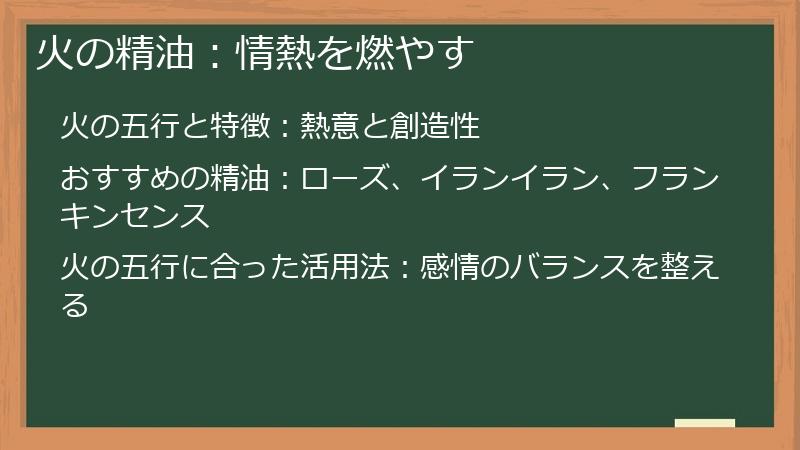 火の精油：情熱を燃やす

火の五行と特徴：熱意と創造性

おすすめの精油：ローズ、イランイラン、フランキンセンス

火の五行に合った活用法：感情のバランスを整える